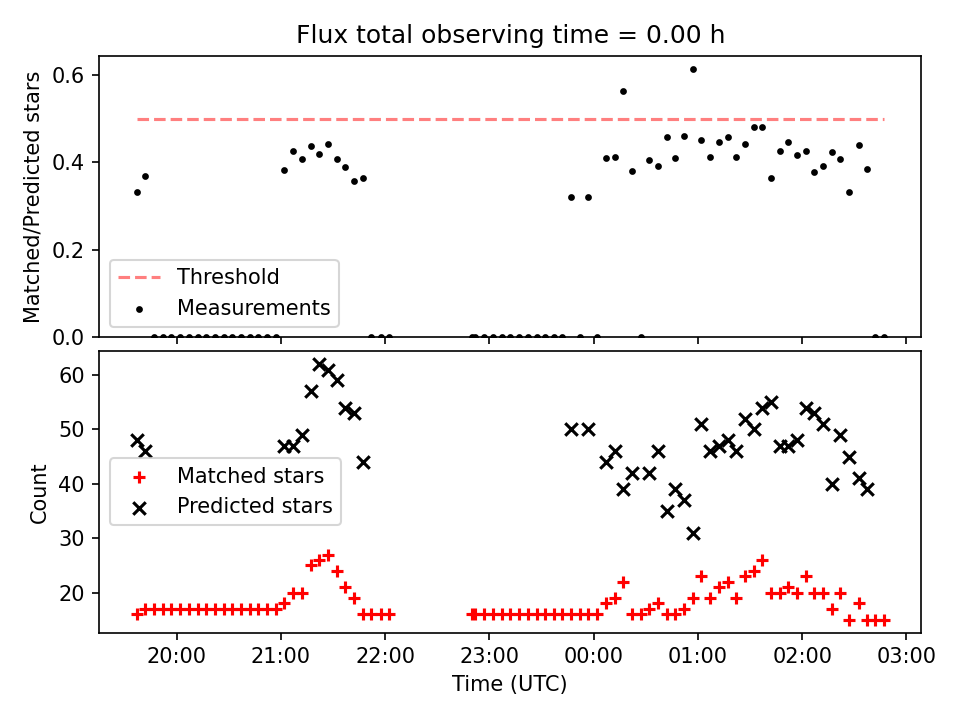 Flux total observing time = 0.00 h

Matched/Predicted stars

0.6
0.4
0.2
0.0

Threshold
Measurements

Count

60
50
40
30
20

Matched stars
Predicted stars

20:00
21:00
22:00
23:00
00:00
01:00
02:00
03:00

Time (UTC)